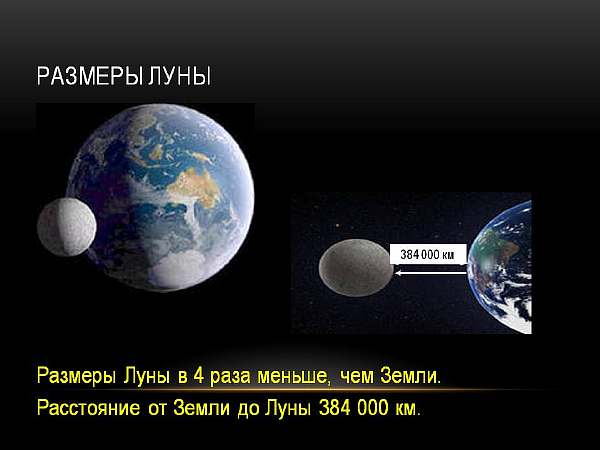 РАЗМЕРЫ ЛУНЫ

384 000 км

Размеры Луны в 4 раза меньше, чем Земли.
Расстояние от Земли до Луны 384 000 км.